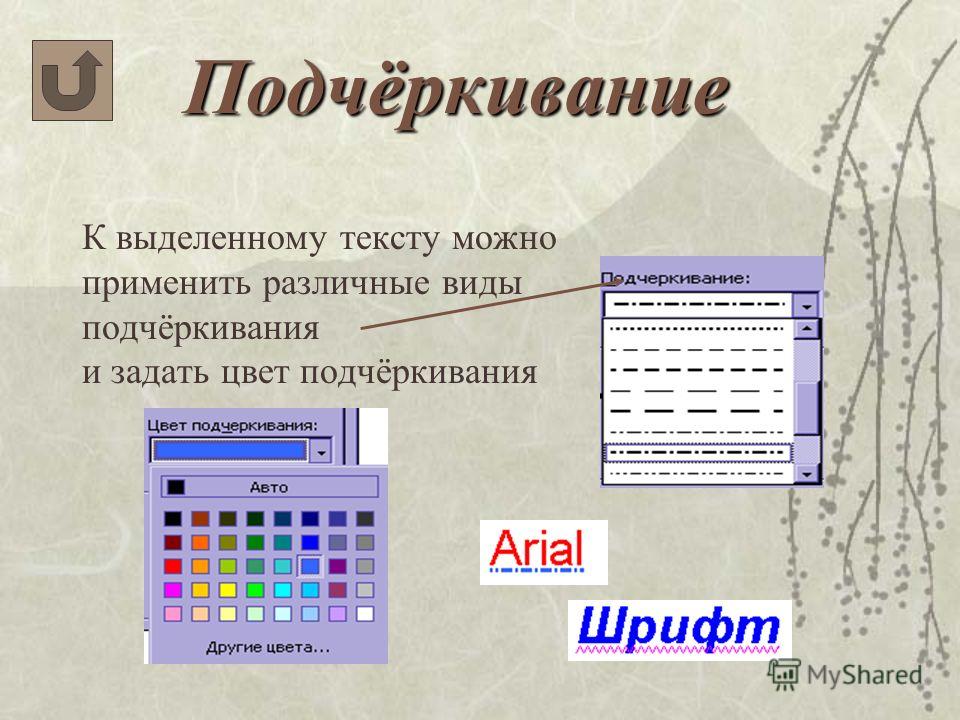 Подчёркивание

К выделенному тексту можно применить различные виды подчёркивания и задать цвет подчёркивания

Подчеркивание:

Цвет подчеркивания:

Авто

Другие цвета...

Arial

Шрифт

MyShared